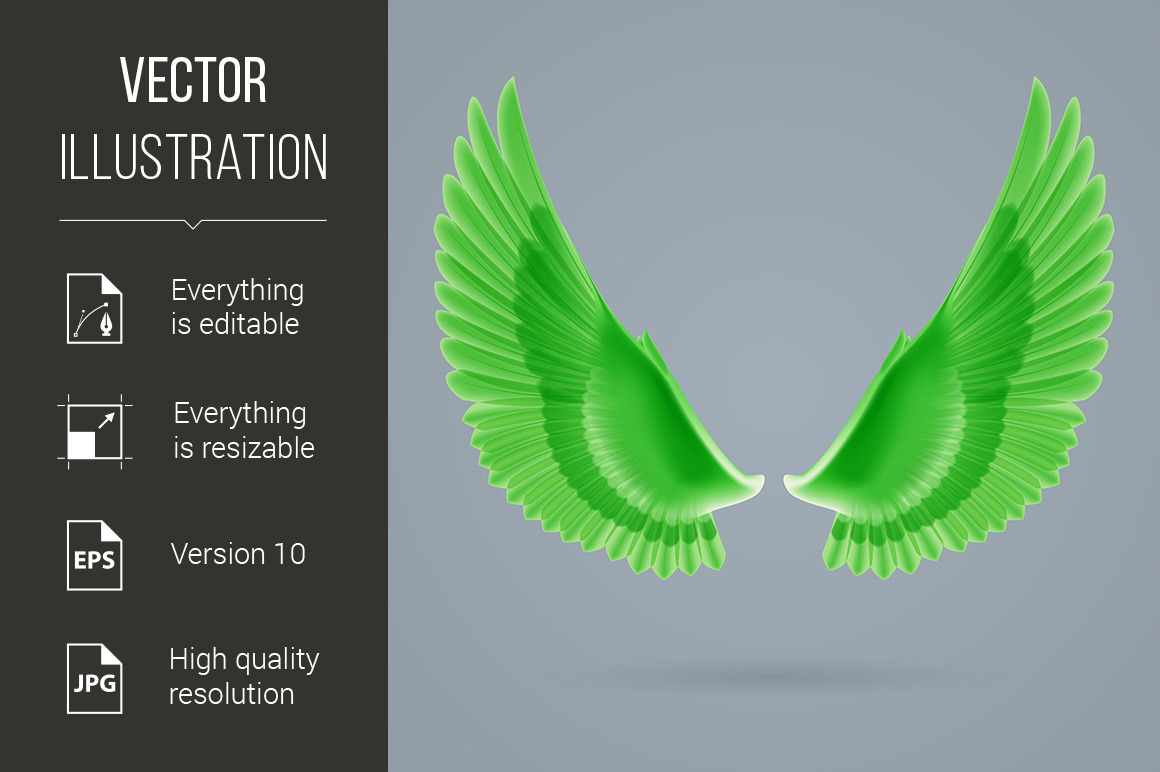 VECTOR
ILLUSTRATION

Everything is editable

Everything is resizable

EPS

Version 10

JPG

High quality resolution